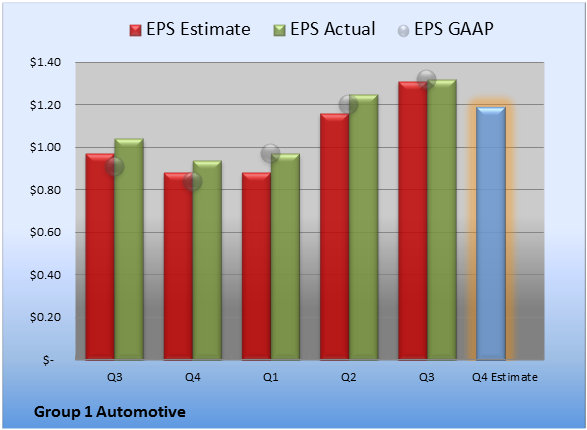 EPS Estimate EPS Actual EPS GAAP

$1.40
$1.20
$1.00
$0.80
$0.60
$0.40
$0.20
$-

Q3
Q4
Q1
Q2
Q3
Q4 Estimate

Group 1 Automotive